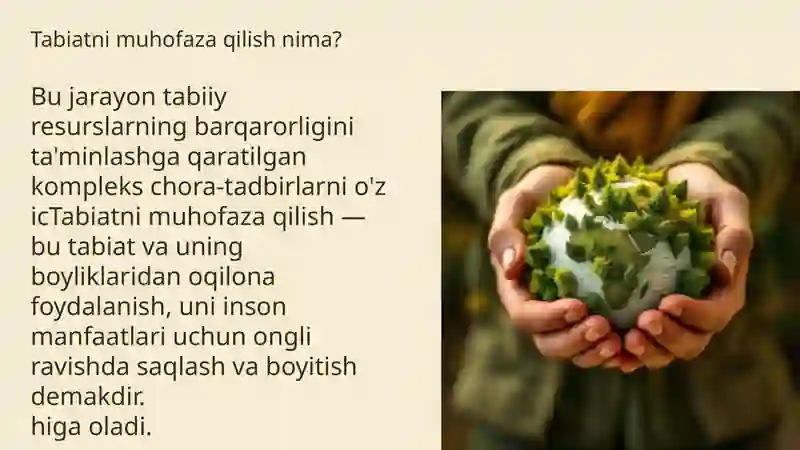 Tabiatni muhofaza qilish nima?

Bu jarayon tabiiy resurslarning barqarorligini ta'minlashga qaratilgan kompleks chora-tadbirlarni o'z icTabiatni muhofaza qilish — bu tabiat va uning boyliklaridan oqilona foydalanish, uni inson manfaatlari uchun ongli ravishda saqlash va boyitish demakdir.
higa oladi.